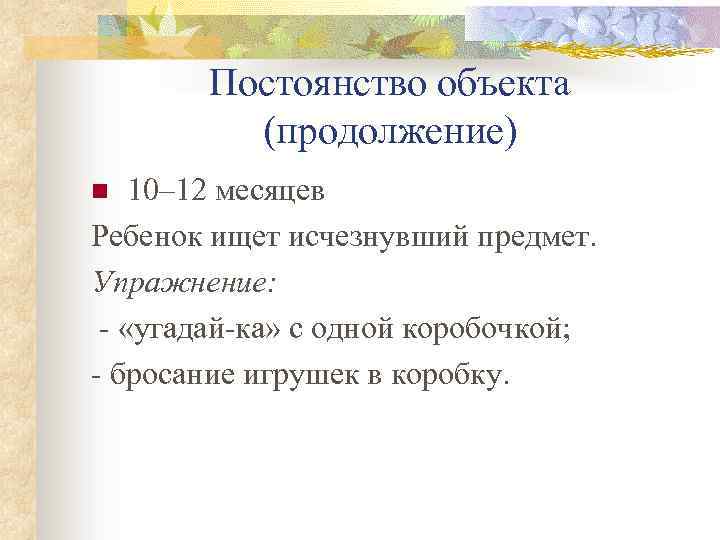 Постоянство объекта (продолжение)

10–12 месяцев

Ребенок ищет исчезнувший предмет.

Упражнение:

- «угадай-ка» с одной коробочкой;

- бросание игрушек в коробку.